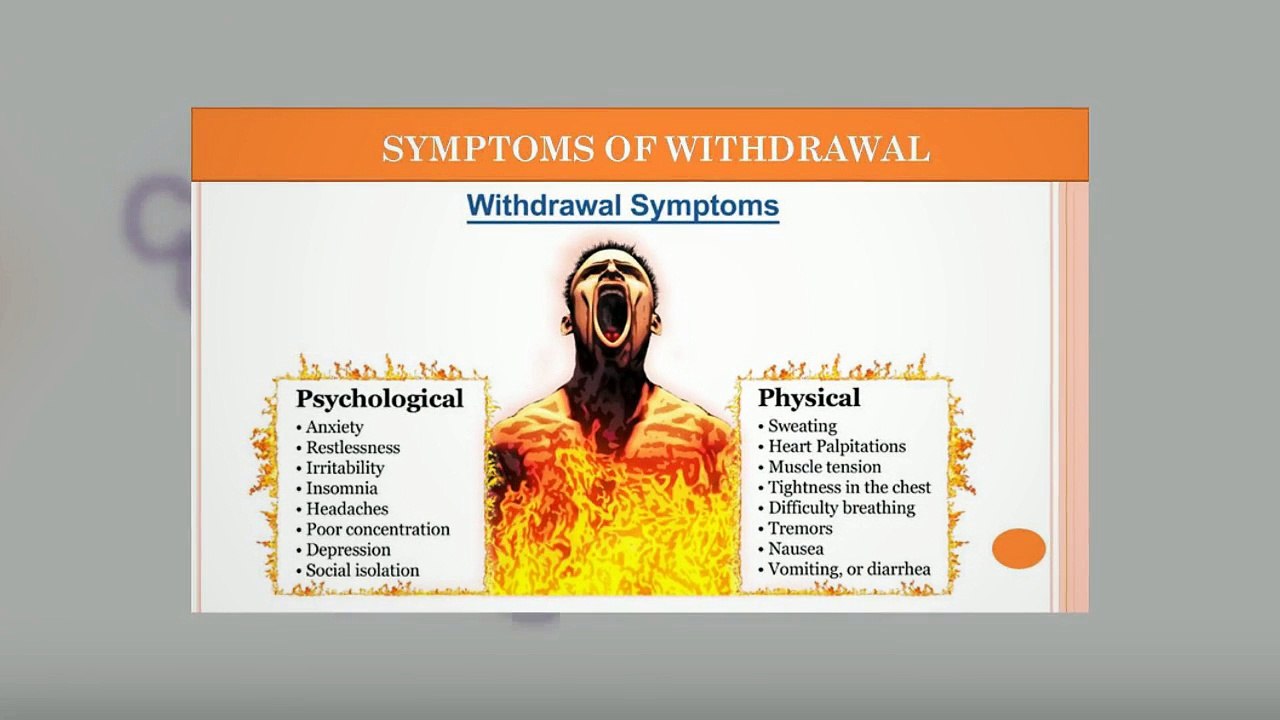 SYMPTOMS OF WITHDRAWAL

Withdrawal Symptoms

Psychological
• Anxiety
• Restlessness
• Irritability
• Insomnia
• Headaches
• Poor concentration
• Depression
• Social isolation

Physical
• Sweating
• Heart Palpitations
• Muscle tension
• Tightness in the chest
• Difficulty breathing
• Tremors
• Nausea
• Vomiting, or diarrhea